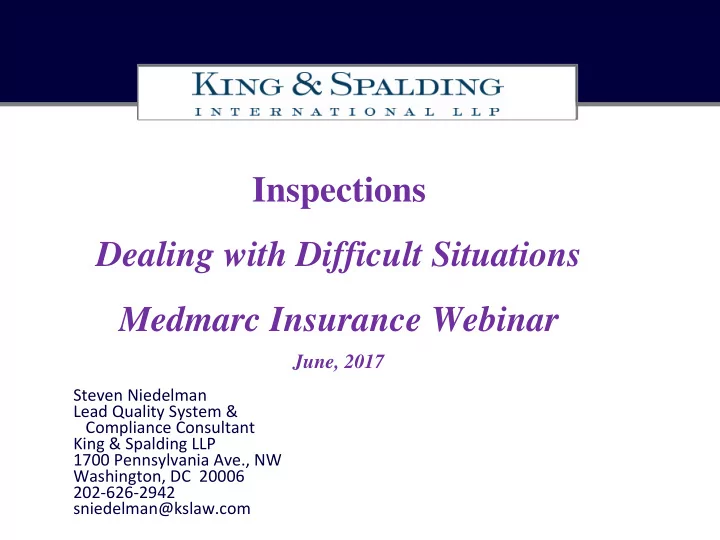 KING & SPALDING
INTERNATIONAL LLP

Inspections

Dealing with Difficult Situations

Medmarc Insurance Webinar

June, 2017

Steven Niedelman
Lead Quality System & Compliance Consultant
King & Spalding LLP
1700 Pennsylvania Ave., NW
Washington, DC 20006
202-626-2942
sniedelman@kslaw.com